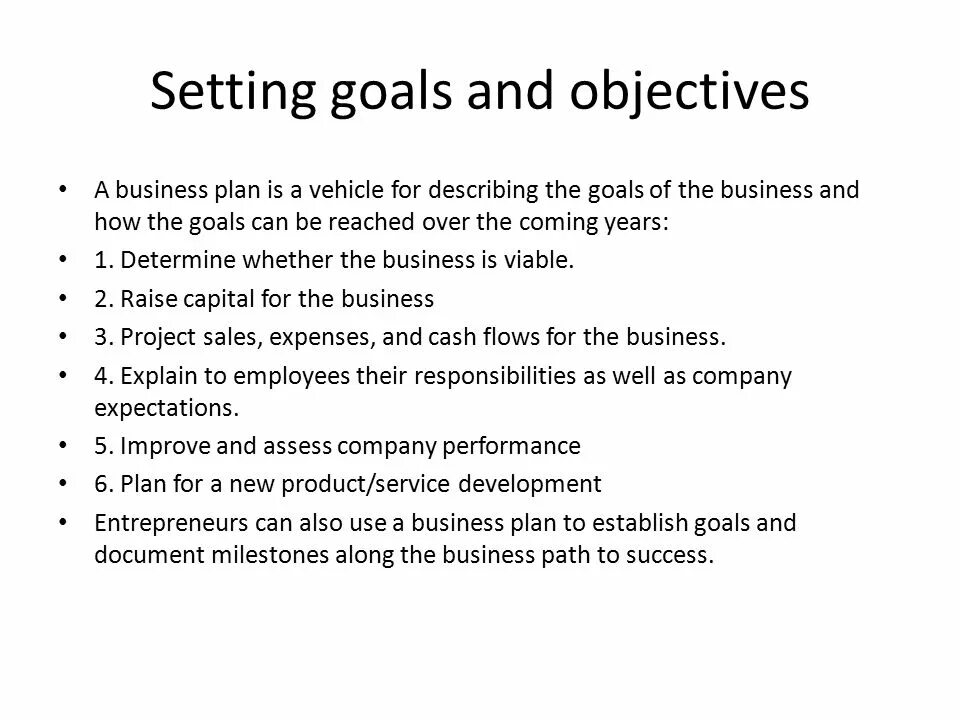 Setting goals and objectives

• A business plan is a vehicle for describing the goals of the business and how the goals can be reached over the coming years:
• 1. Determine whether the business is viable.
• 2. Raise capital for the business
• 3. Project sales, expenses, and cash flows for the business.
• 4. Explain to employees their responsibilities as well as company expectations.
• 5. Improve and assess company performance
• 6. Plan for a new product/service development
• Entrepreneurs can also use a business plan to establish goals and document milestones along the business path to success.